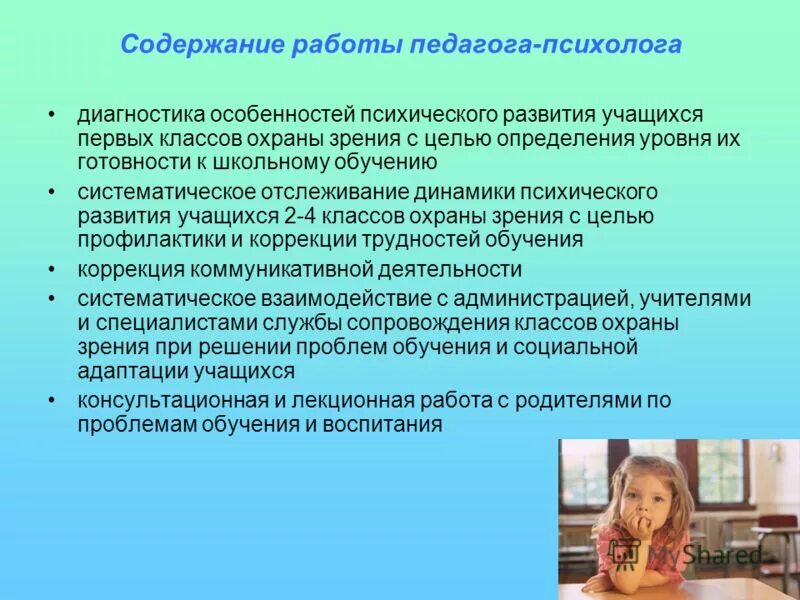 Содержание работы педагога-психолога

• диагностика особенностей психического развития учащихся первых классов охраны зрения с целью определения уровня их готовности к школьному обучению
• систематическое отслеживание динамики психического развития учащихся 2-4 классов охраны зрения с целью профилактики и коррекции трудностей обучения
• коррекция коммуникативной деятельности
• систематическое взаимодействие с администрацией, учителями и специалистами службы сопровождения классов охраны зрения при решении проблем обучения и социальной адаптации учащихся
• консультационная и лекционная работа с родителями по проблемам обучения и воспитания

MyShared